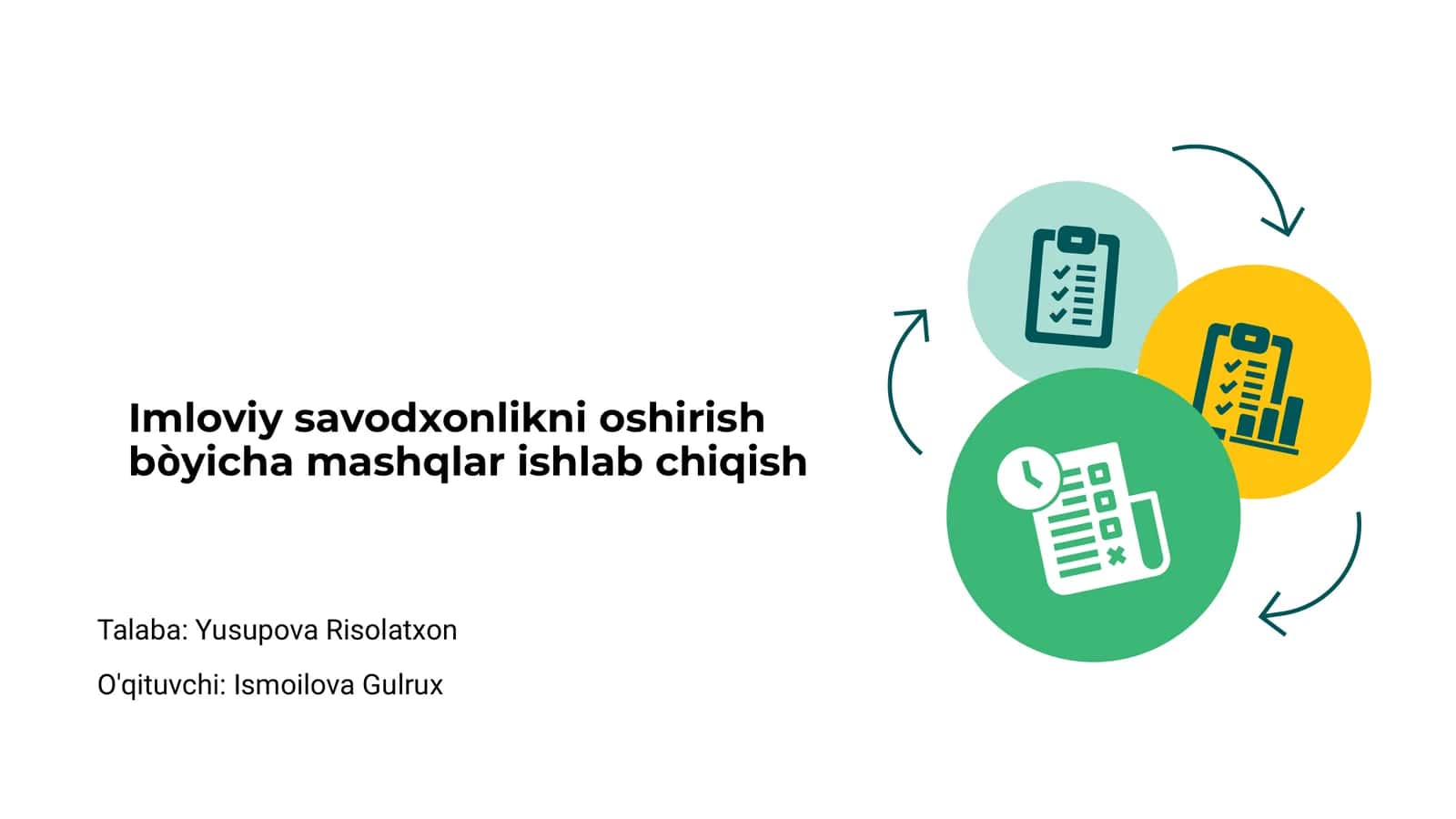 Imloviy savodxonlikni oshirish bòyicha mashqlar ishlab chiqish

Talaba: Yusupova Risolatxon

O'qituvchi: Ismoilova Gulrux